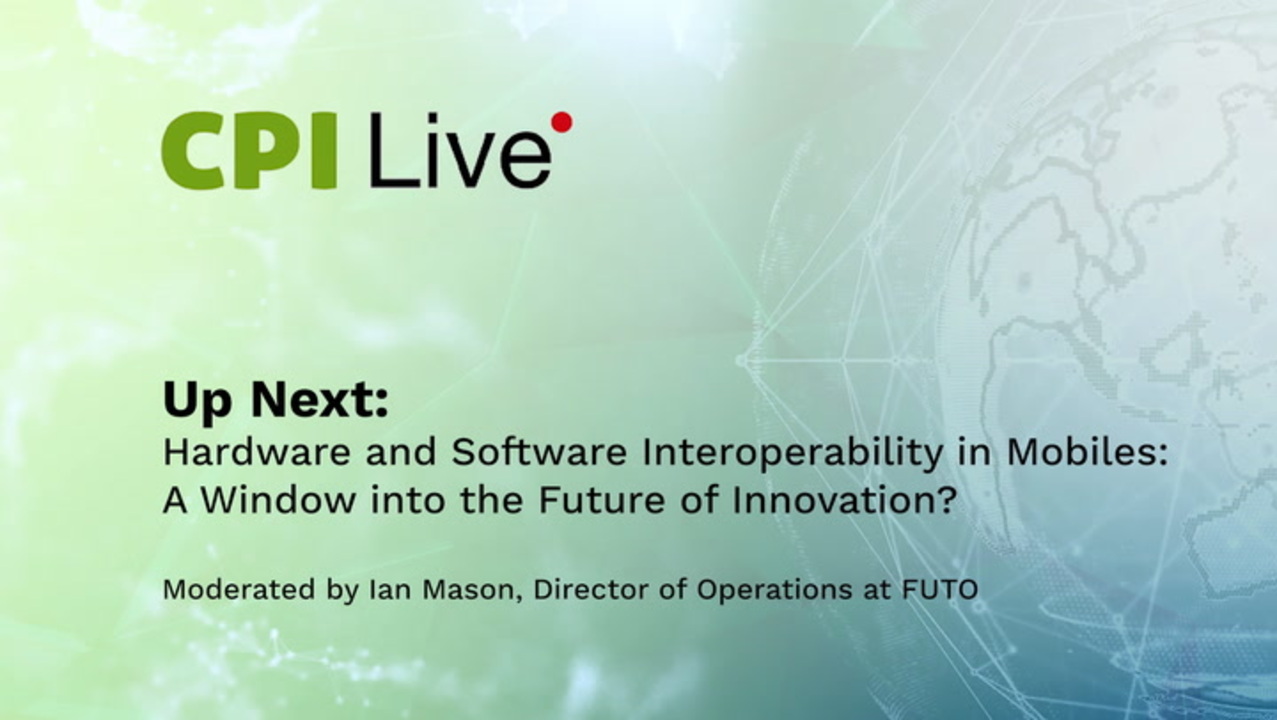 CPI Live

Up Next:
Hardware and Software Interoperability in Mobiles: A Window into the Future of Innovation?

Moderated by Ian Mason, Director of Operations at FUTO